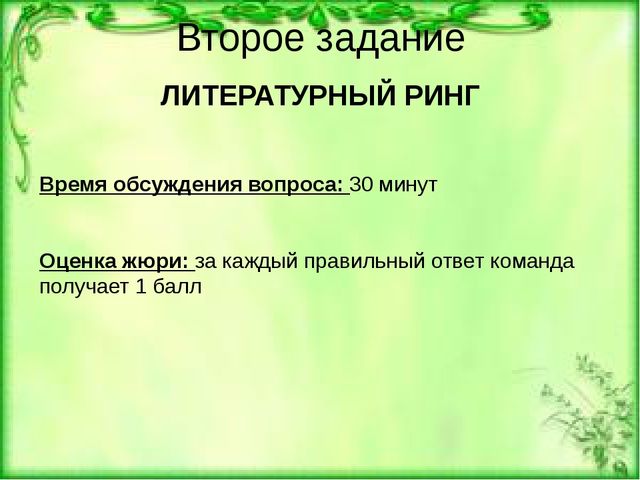 Второе задание

ЛИТЕРАТУРНЫЙ РИНГ

Время обсуждения вопроса: 30 минут

Оценка жюри: за каждый правильный ответ команда получает 1 балл